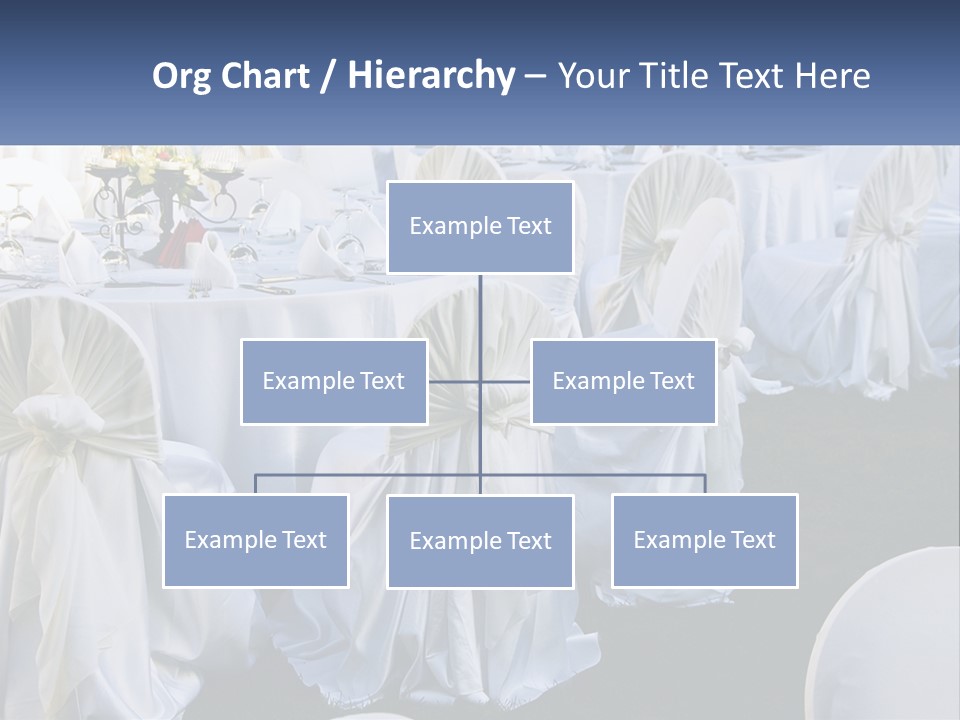 Org Chart / Hierarchy – Your Title Text Here

Example Text

Example Text

Example Text

Example Text

Example Text

Example Text